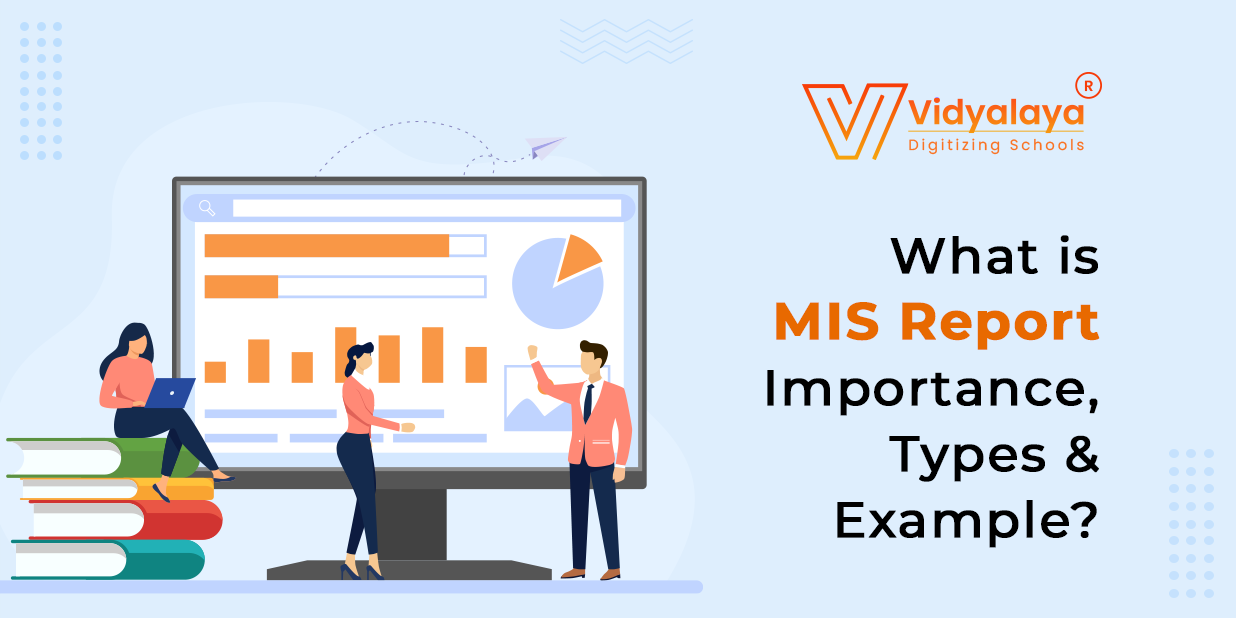 Vidyalaya R
Digitizing Schools

What is
MIS Report
Importance,
Types &
Example?